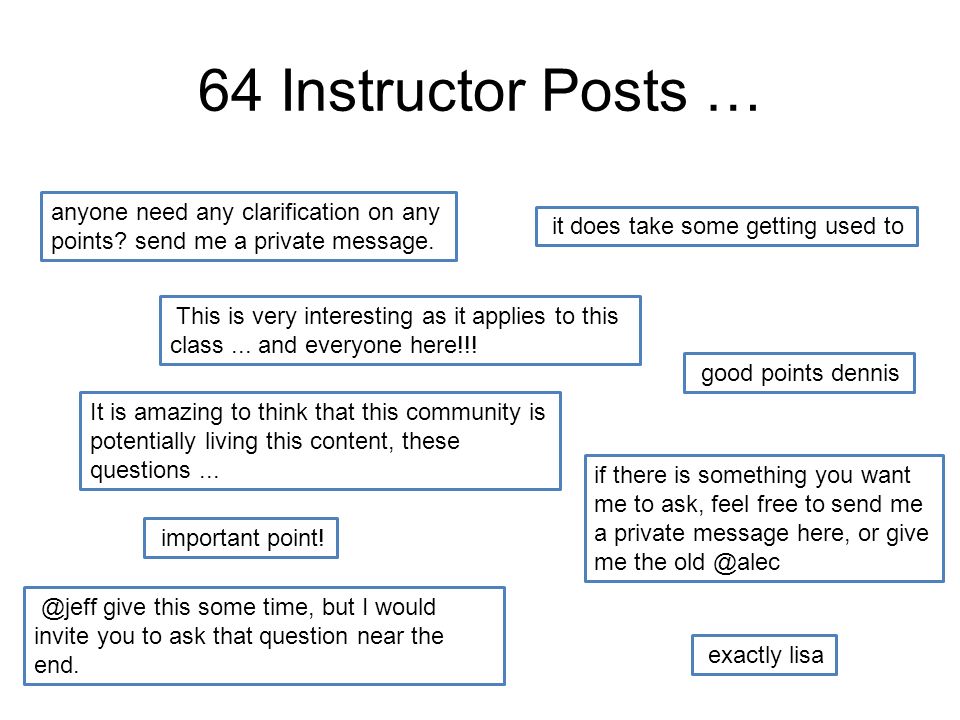 64 Instructor Posts …

anyone need any clarification on any points? send me a private message.

it does take some getting used to

This is very interesting as it applies to this class ... and everyone here!!!

good points dennis

It is amazing to think that this community is potentially living this content, these questions ...

if there is something you want me to ask, feel free to send me a private message here, or give me the old @alec

important point!

@jeff give this some time, but I would invite you to ask that question near the end.

exactly lisa